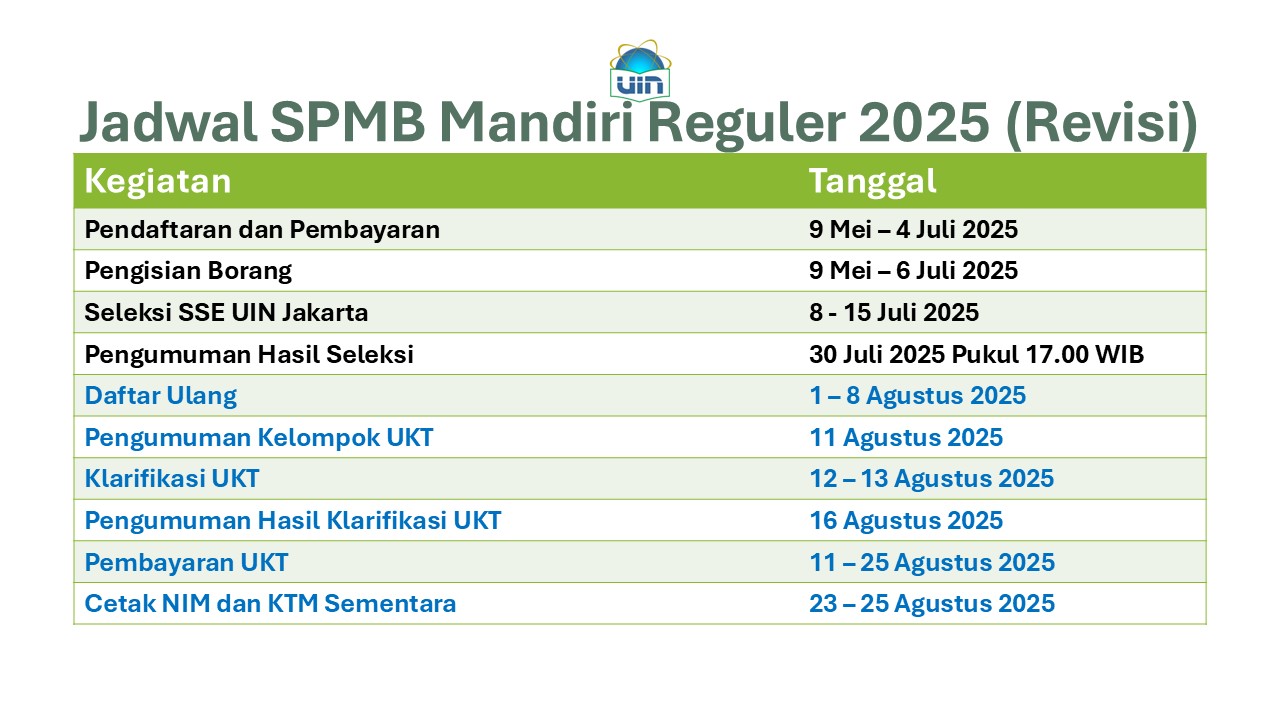 UIN

Jadwal SPMB Mandiri Reguler 2025 (Revisi)

| Kegiatan | Tanggal |
|---|---|
| Pendaftaran dan Pembayaran | 9 Mei – 4 Juli 2025 |
| Pengisian Borang | 9 Mei – 6 Juli 2025 |
| Seleksi SSE UIN Jakarta | 8 - 15 Juli 2025 |
| Pengumuman Hasil Seleksi | 30 Juli 2025 Pukul 17.00 WIB |
| Daftar Ulang | 1 – 8 Agustus 2025 |
| Pengumuman Kelompok UKT | 11 Agustus 2025 |
| Klarifikasi UKT | 12 – 13 Agustus 2025 |
| Pengumuman Hasil Klarifikasi UKT | 16 Agustus 2025 |
| Pembayaran UKT | 11 – 25 Agustus 2025 |
| Cetak NIM dan KTM Sementara | 23 – 25 Agustus 2025 |